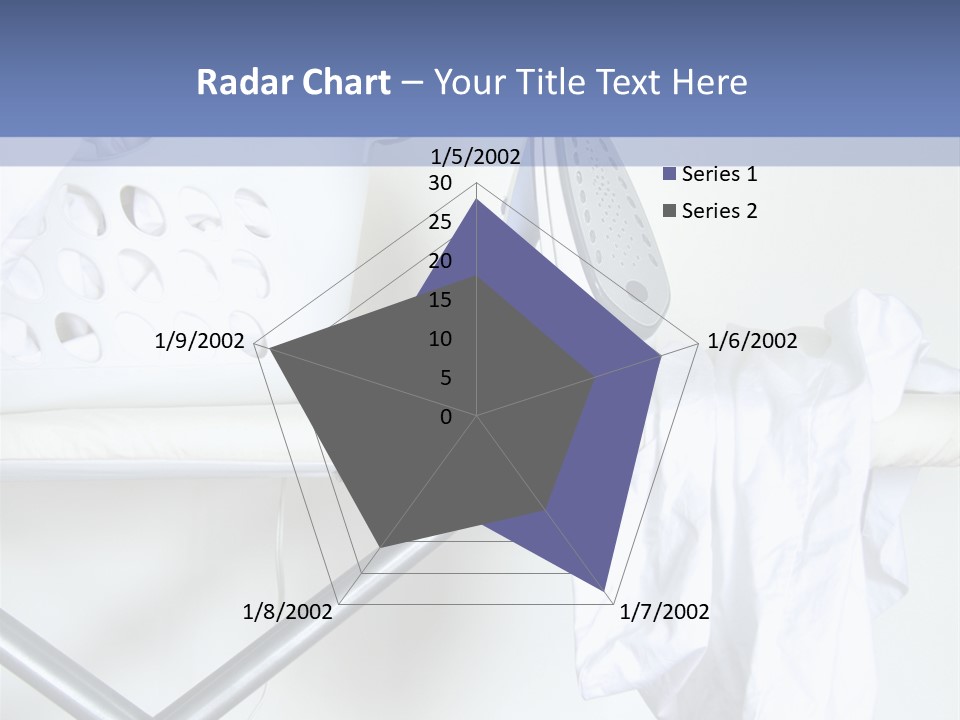 Radar Chart – Your Title Text Here

1/5/2002
30
25
20
15
10
5
0
1/6/2002
1/7/2002
1/8/2002
1/9/2002

Series 1
Series 2